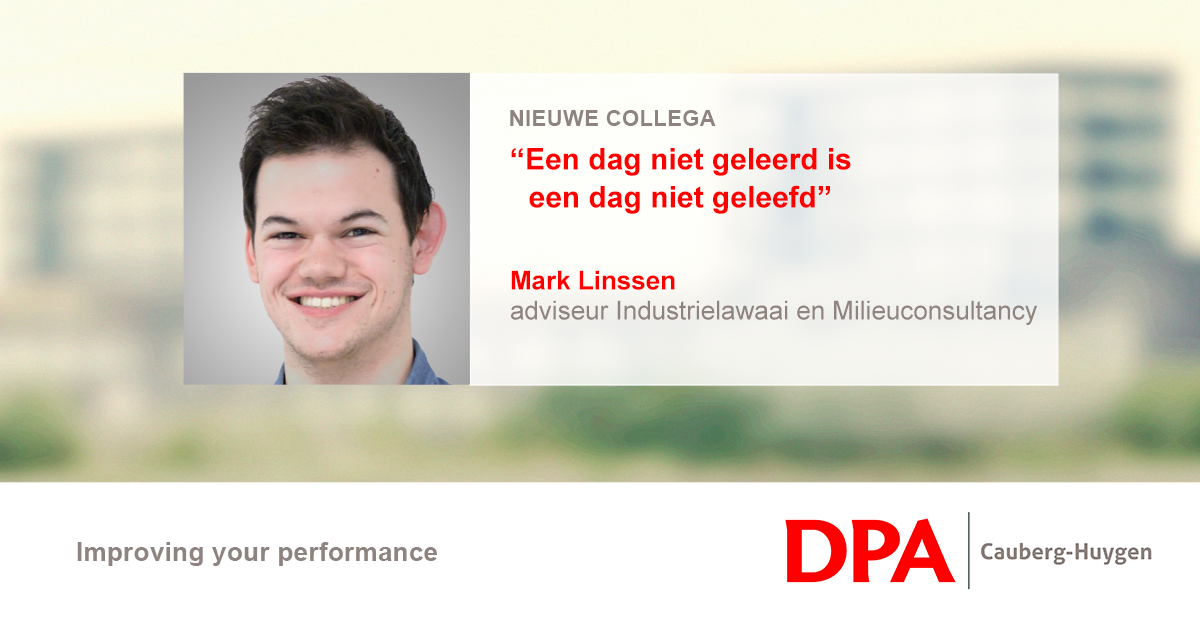 NIEUWE COLLEGA

"Een dag niet geleerd is een dag niet geleefd"

Mark Linssen
adviseur Industrielawaai en Milieuconsultancy

Improving your performance

DPA
Cauberg-Huygen